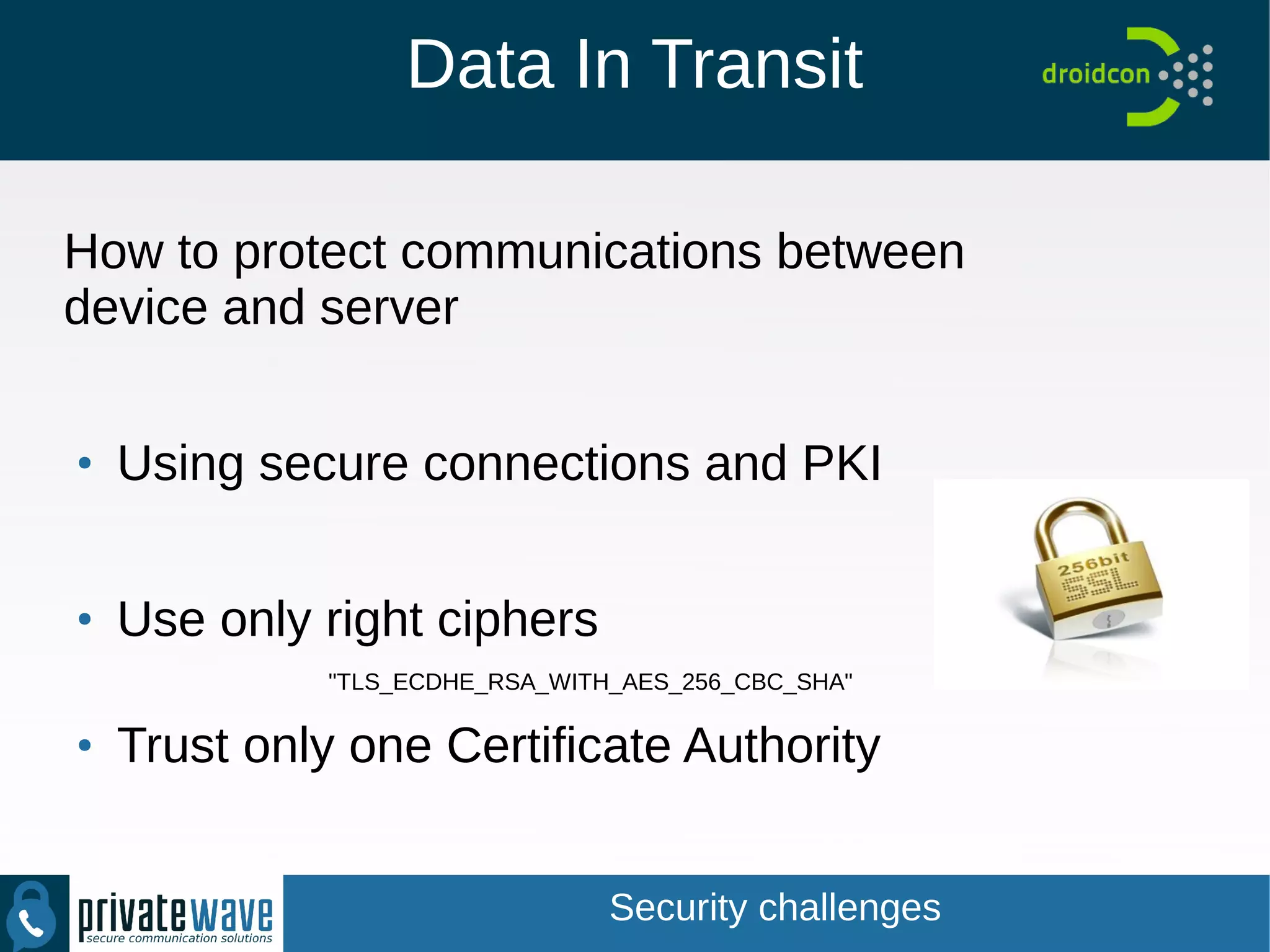 Data In Transit

droidcon

How to protect communications between device and server

• Using secure connections and PKI

• Use only right ciphers

"TLS_ECDHE_RSA_WITH_AES_256_CBC_SHA"

• Trust only one Certificate Authority

256bit SSL

privatewave
secure communication solutions

Security challenges